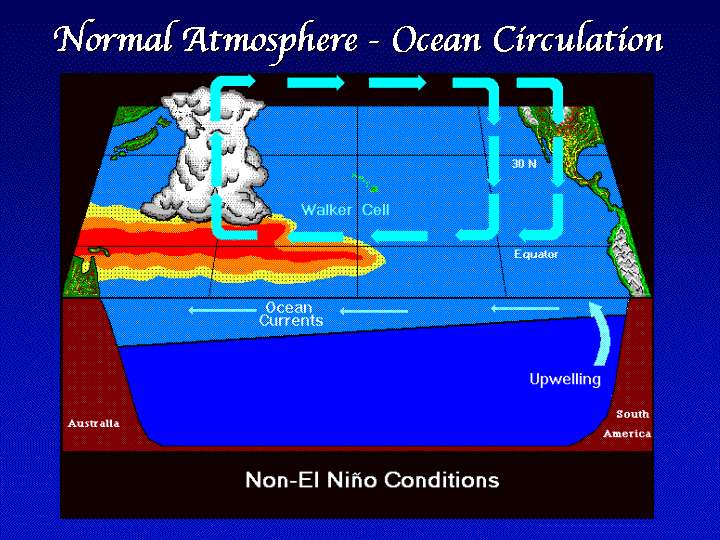 Normal Atmosphere - Ocean Circulation

30 N

Walker Cell

Equator

Ocean Currents

Upwelling

Australia

South America

Non-El Niño Conditions